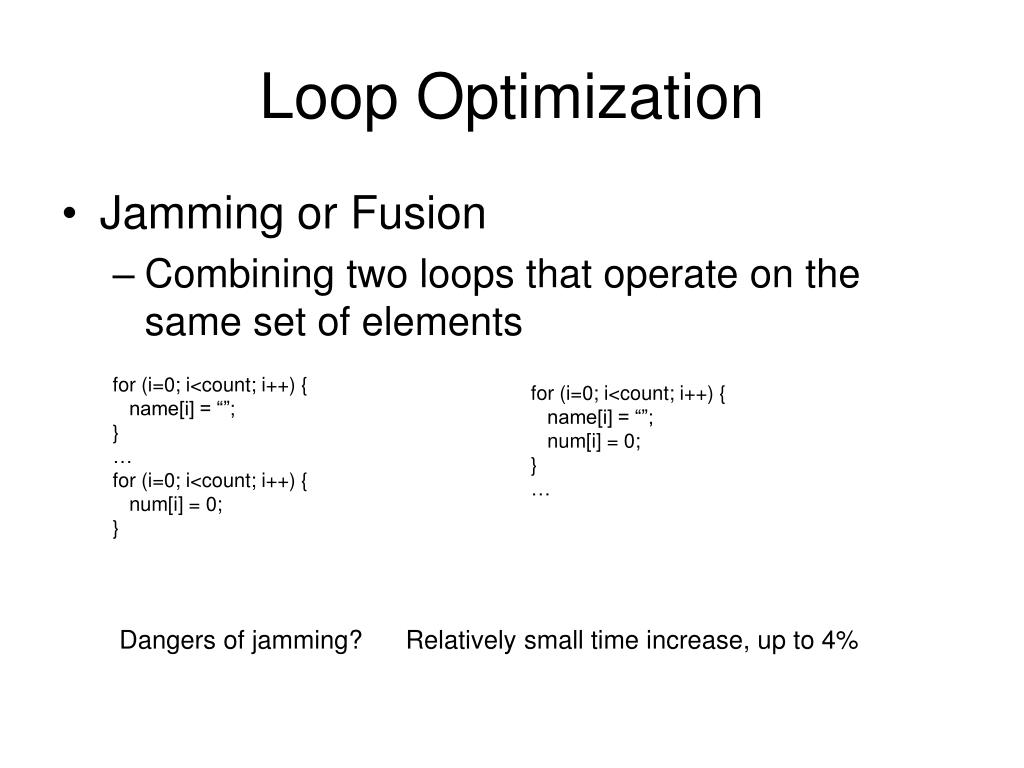 Loop Optimization

• Jamming or Fusion
– Combining two loops that operate on the same set of elements

for (i=0; i<count; i++) {
  name[i] = “”;
}
…
for (i=0; i<count; i++) {
  num[i] = 0;
}

for (i=0; i<count; i++) {
  name[i] = “”;
  num[i] = 0;
}
…

Dangers of jamming?

Relatively small time increase, up to 4%